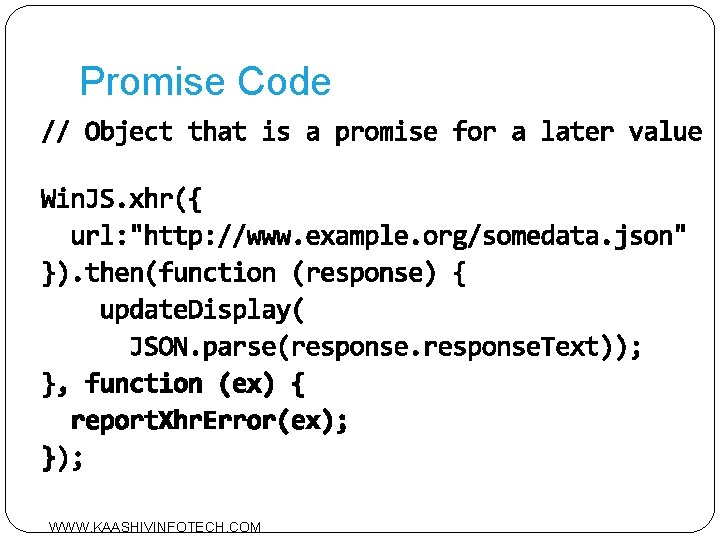 Promise Code

// Object that is a promise for a later value

WinJS.xhr({
  url:"http://www.example.org/somedata.json"
}).then(function (response) {
    updateDisplay(
      JSON.parse(response.responseText));
}, function (ex) {
  reportXhrError(ex);
});

WWW.KAASHIVINFOTECH.COM